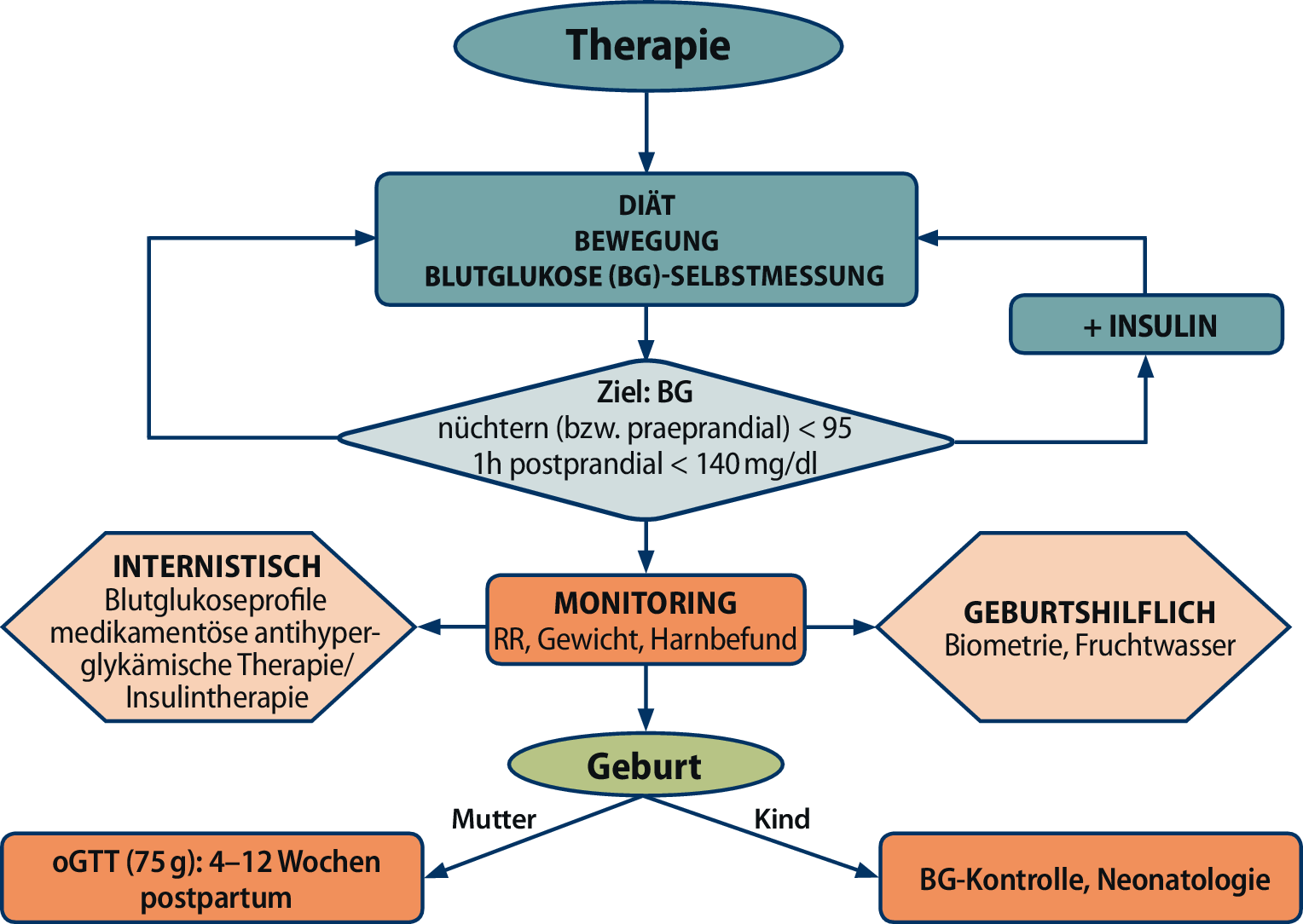 Therapie

DIÄT
BEWEGUNG
BLUTGLUKOSE (BG)-SELBSTMESSUNG

+ INSULIN

Ziel: BG
nüchtern (bzw. praeprandial) < 95
1h postprandial < 140 mg/dl

INTERNISTISCH
Blutglukoseprofile
medikamentöse antihyperglykämische Therapie/
Insulintherapie

MONITORING
RR, Gewicht, Harnbefund

GEBURTSHILFLICH
Biometrie, Fruchtwasser

Geburt

Mutter

Kind

oGTT (75 g): 4–12 Wochen postpartum

BG-Kontrolle, Neonatologie